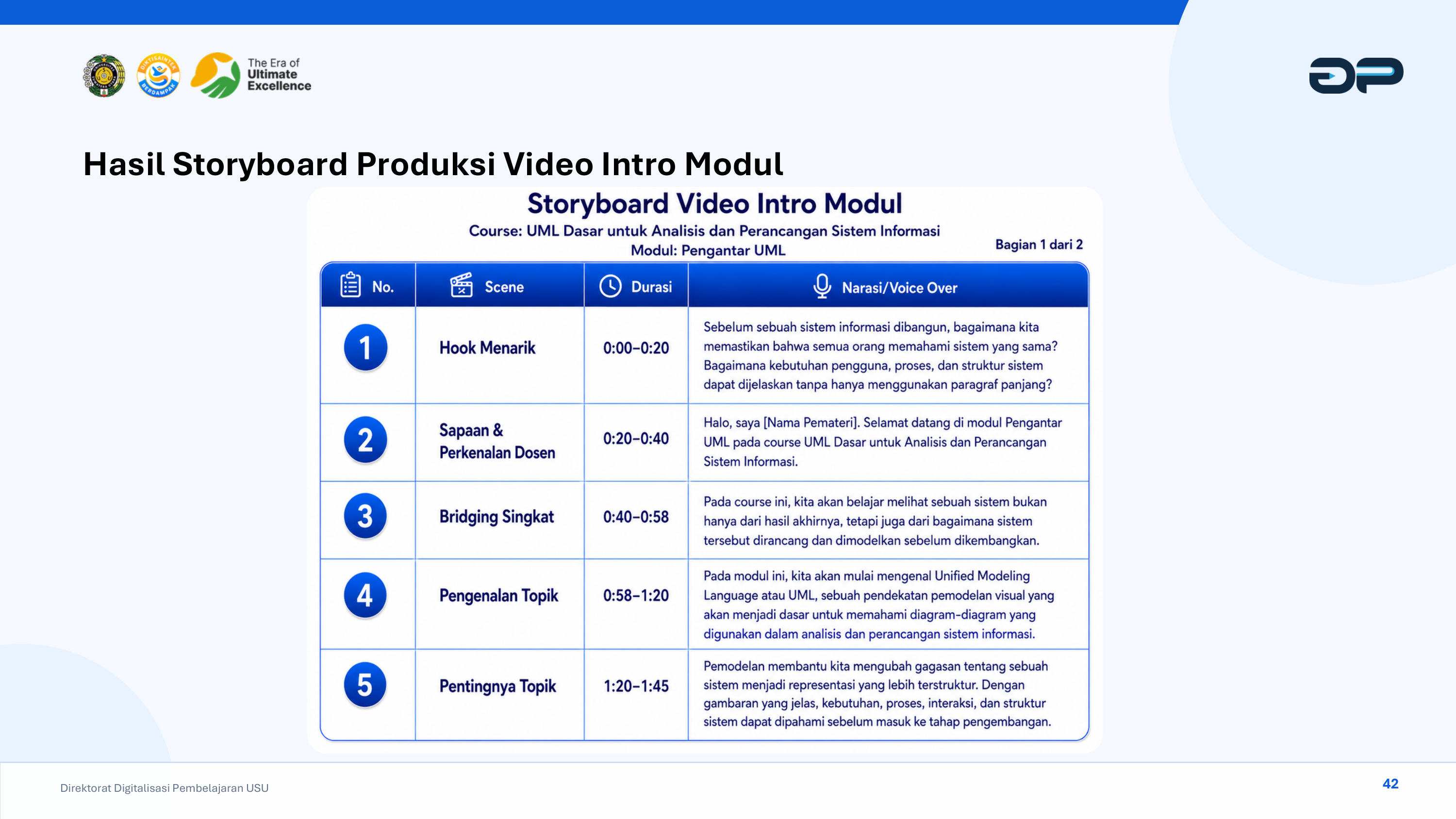 The Era of Ultimate Excellence

Hasil Storyboard Produksi Video Intro Modul

Storyboard Video Intro Modul

Course: UML Dasar untuk Analisis dan Perancangan Sistem Informasi
Modul: Pengantar UML

Bagian 1 dari 2

| No. | Scene | Durasi | Narasi/Voice Over |
|---|---|---|---|
| 1 | Hook Menarik | 0:00–0:20 | Sebelum sebuah sistem informasi dibangun, bagaimana kita memastikan bahwa semua orang memahami sistem yang sama? Bagaimana kebutuhan pengguna, proses, dan struktur sistem dapat dijelaskan tanpa hanya menggunakan paragraf panjang? |
| 2 | Sapaan & Perkenalan Dosen | 0:20–0:40 | Halo, saya [Nama Pemateri]. Selamat datang di modul Pengantar UML pada course UML Dasar untuk Analisis dan Perancangan Sistem Informasi. |
| 3 | Bridging Singkat | 0:40–0:58 | Pada course ini, kita akan belajar melihat sebuah sistem bukan hanya dari hasil akhirnya, tetapi juga dari bagaimana sistem tersebut dirancang dan dimodelkan sebelum dikembangkan. |
| 4 | Pengenalan Topik | 0:58–1:20 | Pada modul ini, kita akan mulai mengenal Unified Modeling Language atau UML, sebuah pendekatan pemodelan visual yang akan menjadi dasar untuk memahami diagram-diagram yang digunakan dalam analisis dan perancangan sistem informasi. |
| 5 | Pentingnya Topik | 1:20–1:45 | Pemodelan membantu kita mengubah gagasan tentang sebuah sistem menjadi representasi yang lebih terstruktur. Dengan gambaran yang jelas, kebutuhan, proses, interaksi, dan struktur sistem dapat dipahami sebelum masuk ke tahap pengembangan. |

Direktorat Digitalisasi Pembelajaran USU

42